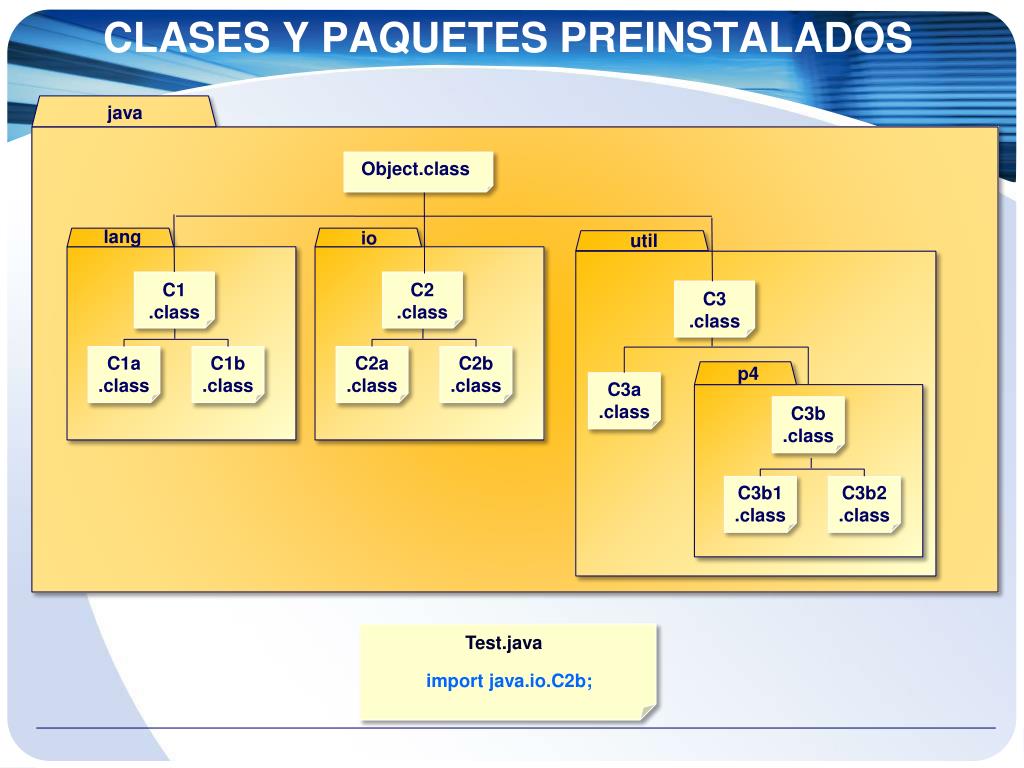 CLASES Y PAQUETES PREINSTALADOS

java

Object.class

lang

C1 .class

C1a .class

C1b .class

io

C2 .class

C2a .class

C2b .class

util

C3 .class

C3a .class

p4

C3b .class

C3b1 .class

C3b2 .class

Test.java

import java.io.C2b;